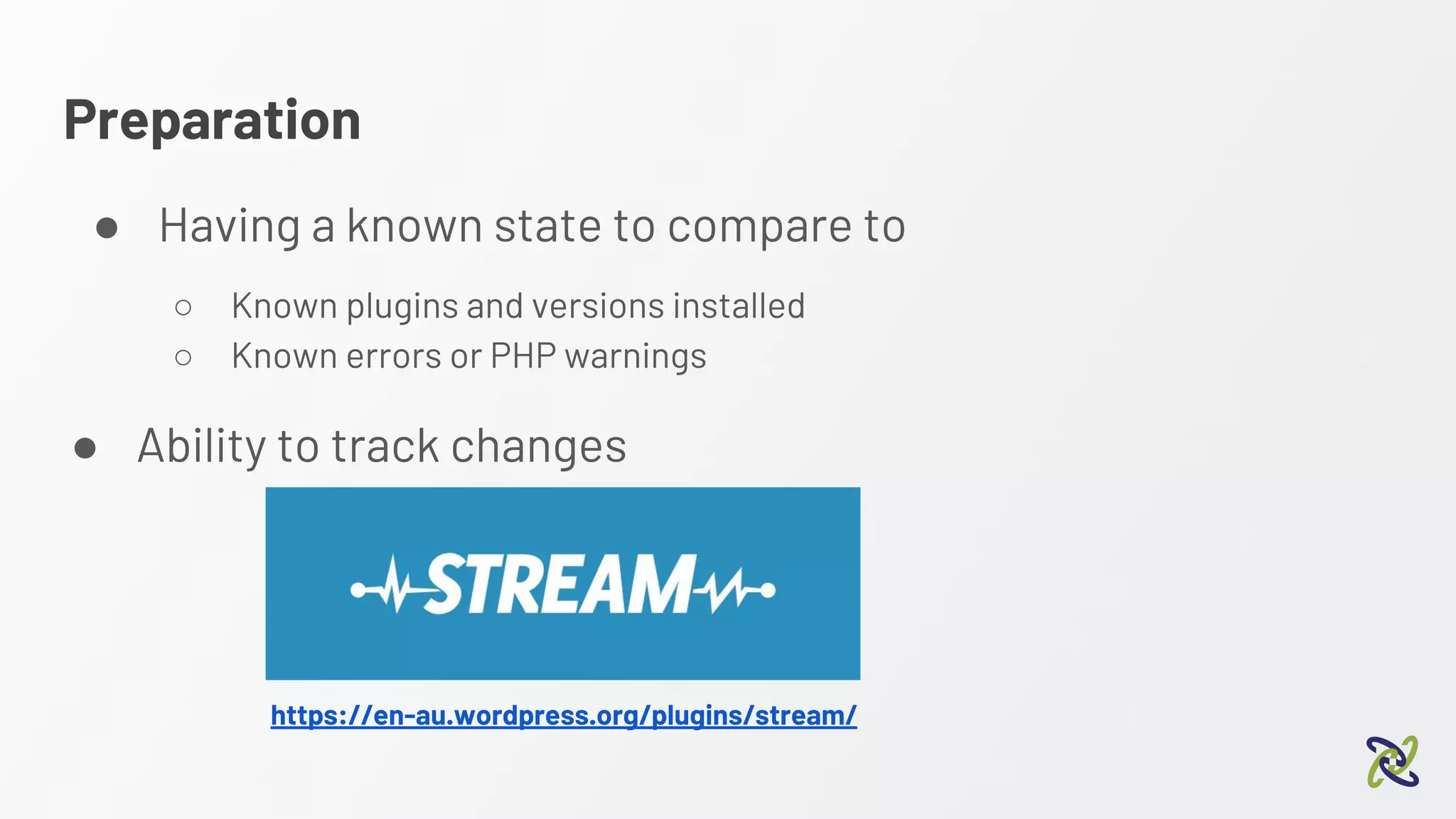 Preparation

● Having a known state to compare to

○ Known plugins and versions installed
○ Known errors or PHP warnings

● Ability to track changes

STREAM

https://en-au.wordpress.org/plugins/stream/